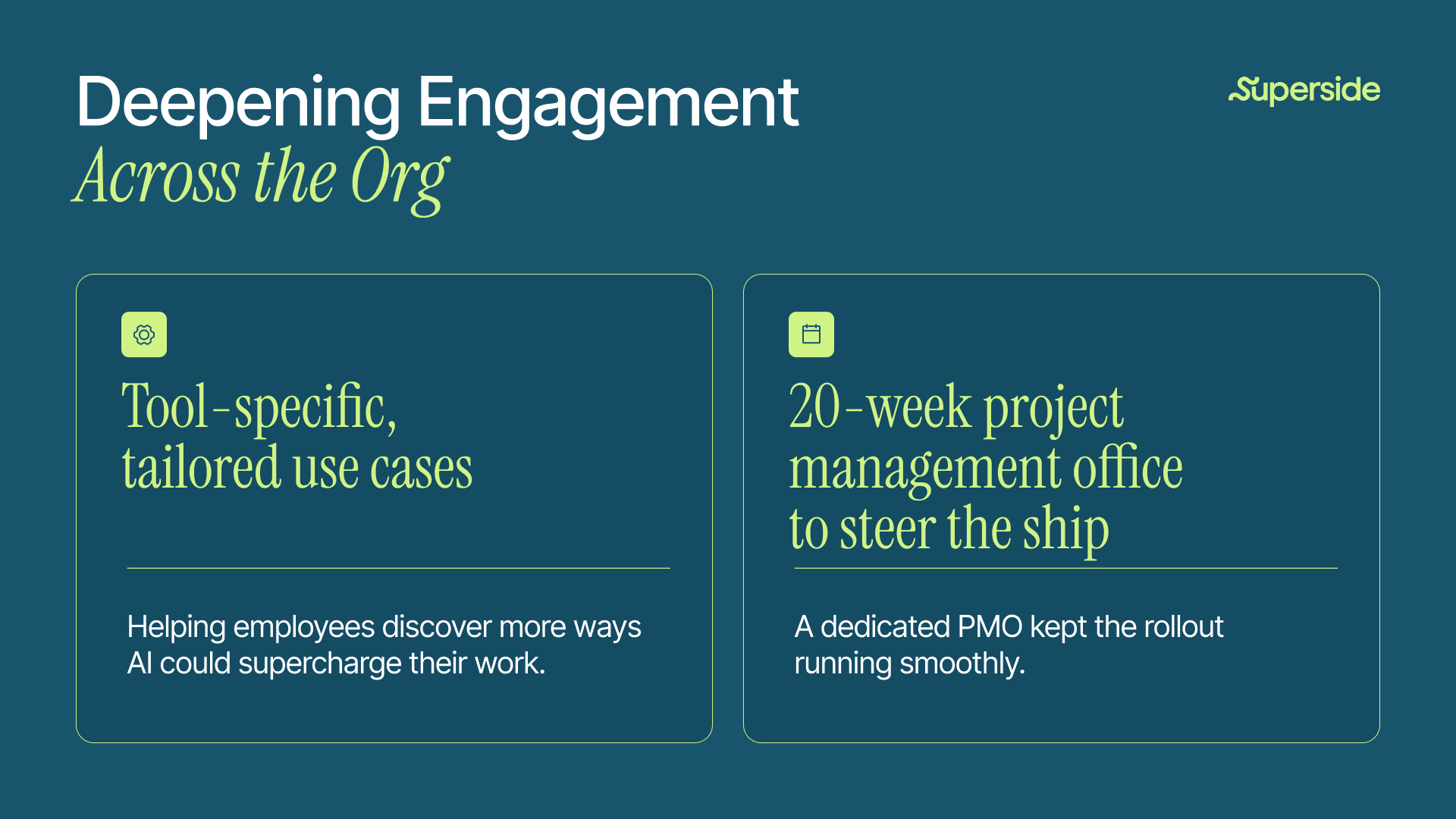 Deepening Engagement
Across the Org

Superside

Tool-specific, tailored use cases

Helping employees discover more ways AI could supercharge their work.

20-week project management office to steer the ship

A dedicated PMO kept the rollout running smoothly.